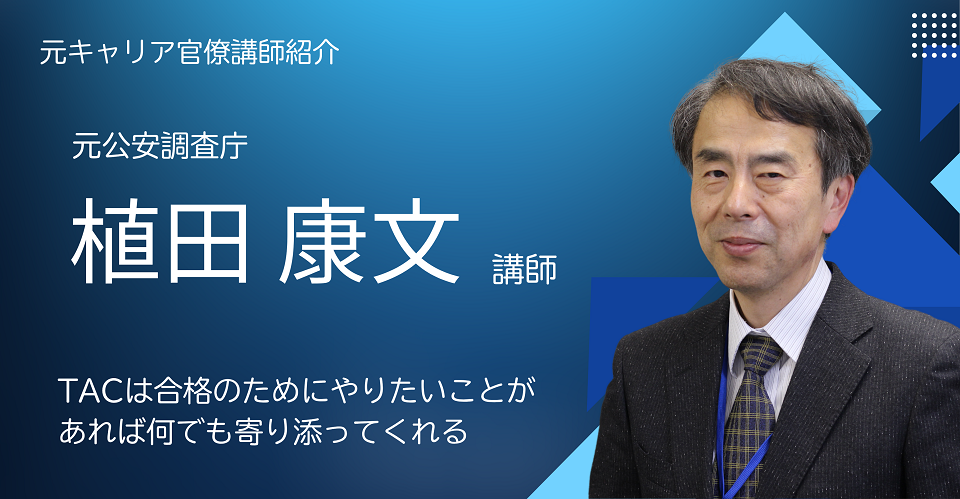 元キャリア官僚講師紹介

元公安調査庁

植田 康文 講師

TACは合格のためにやりたいことがあれば何でも寄り添ってくれる